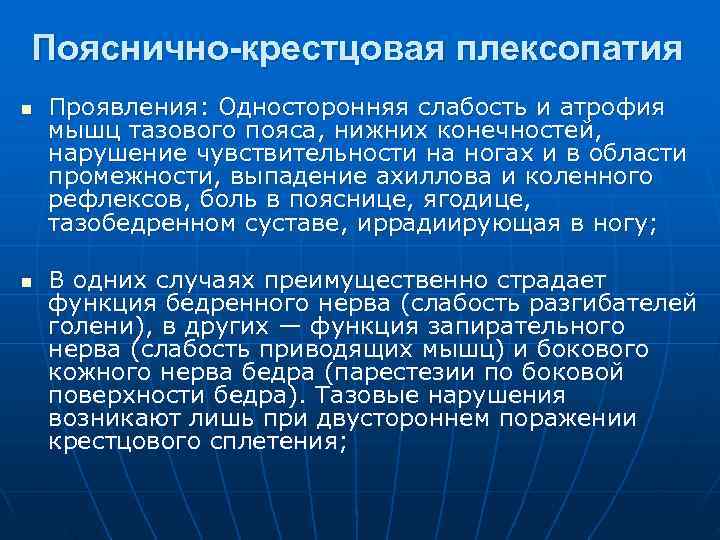 Пояснично-крестцовая плексопатия

■ Проявления: Односторонняя слабость и атрофия мышц тазового пояса, нижних конечностей, нарушение чувствительности на ногах и в области промежности, выпадение ахиллова и коленного рефлексов, боль в пояснице, ягодице, тазобедренном суставе, иррадиирующая в ногу;

■ В одних случаях преимущественно страдает функция бедренного нерва (слабость разгибателей голени), в других — функция запирательного нерва (слабость приводящих мышц) и бокового кожного нерва бедра (парестезии по боковой поверхности бедра). Тазовые нарушения возникают лишь при двустороннем поражении крестцового сплетения;